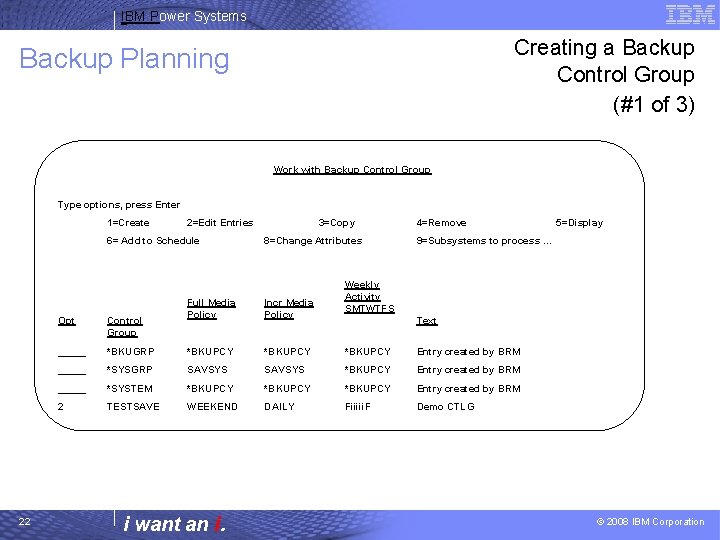 IBM Power Systems

IBM

Backup Planning

Creating a Backup Control Group (#1 of 3)

Work with Backup Control Group

Type options, press Enter

1=Create 2=Edit Entries 3=Copy 4=Remove 5=Display

6= Add to Schedule 8=Change Attributes 9=Subsystems to process ...

| Opt | Control Group | Full Media Policy | Incr Media Policy | Weekly Activity SMTWTFS | Text |
|---|---|---|---|---|---|
| ____ | *BKUGRP | *BKUPCY | *BKUPCY | *BKUPCY | Entry created by BRM |
| ____ | *SYSGRP | SAVSYS | SAVSYS | *BKUPCY | Entry created by BRM |
| ____ | *SYSTEM | *BKUPCY | *BKUPCY | *BKUPCY | Entry created by BRM |
| 2 | TESTSAVE | WEEKEND | DAILY | FiiiiiF | Demo CTLG |

22

i want an i.

© 2008 IBM Corporation